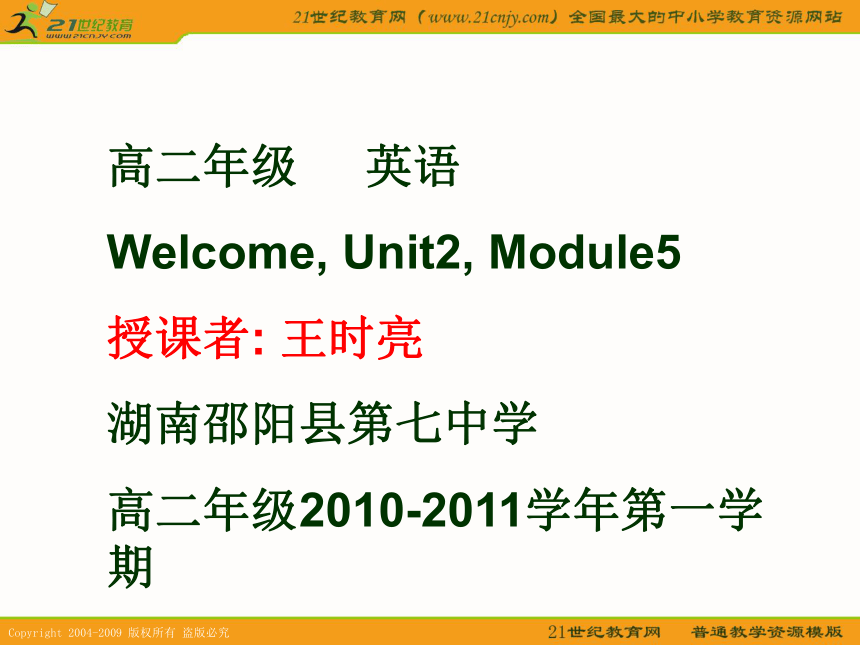 21世纪教育
www.21cnjy.com

21世纪教育网（www.21cnjy.com）全国最大的中小学教育资源网站

高二年级　英语

Welcome, Unit2, Module5

授课者: 王时亮

湖南邵阳县第七中学

高二年级2010-2011学年第一学期

Copyright 2004-2009 版权所有 盗版必究

21世纪教育网　普通教学资源模版